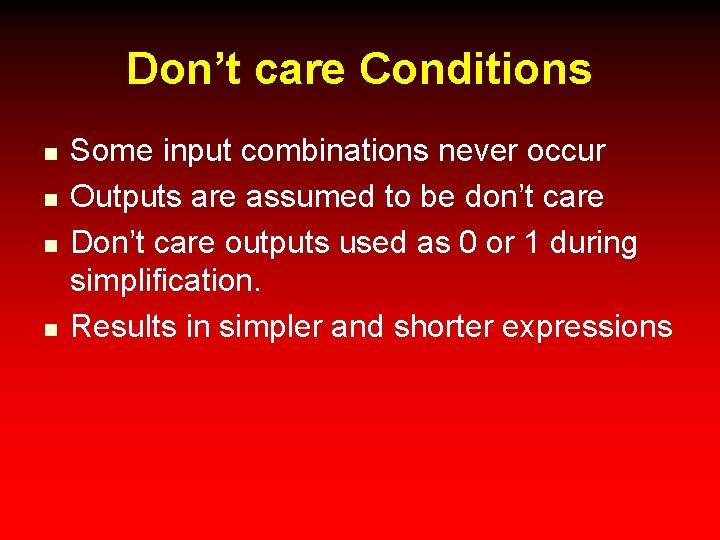 Don’t care Conditions

- Some input combinations never occur
- Outputs are assumed to be don’t care
- Don’t care outputs used as 0 or 1 during simplification.
- Results in simpler and shorter expressions